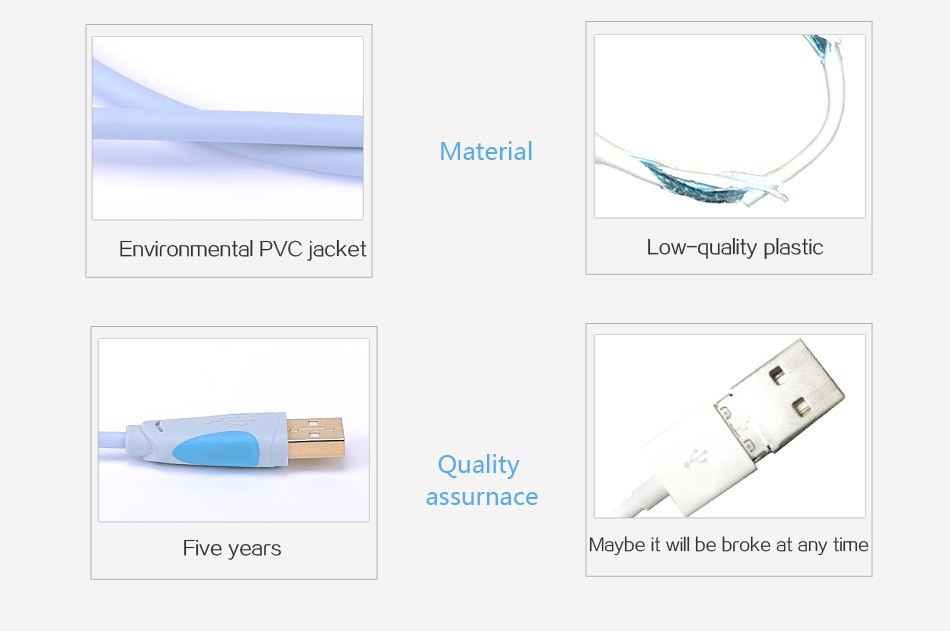 Environmental PVC jacket

Material

Low-quality plastic

Five years

Quality assurnace

Maybe it will be broke at any time